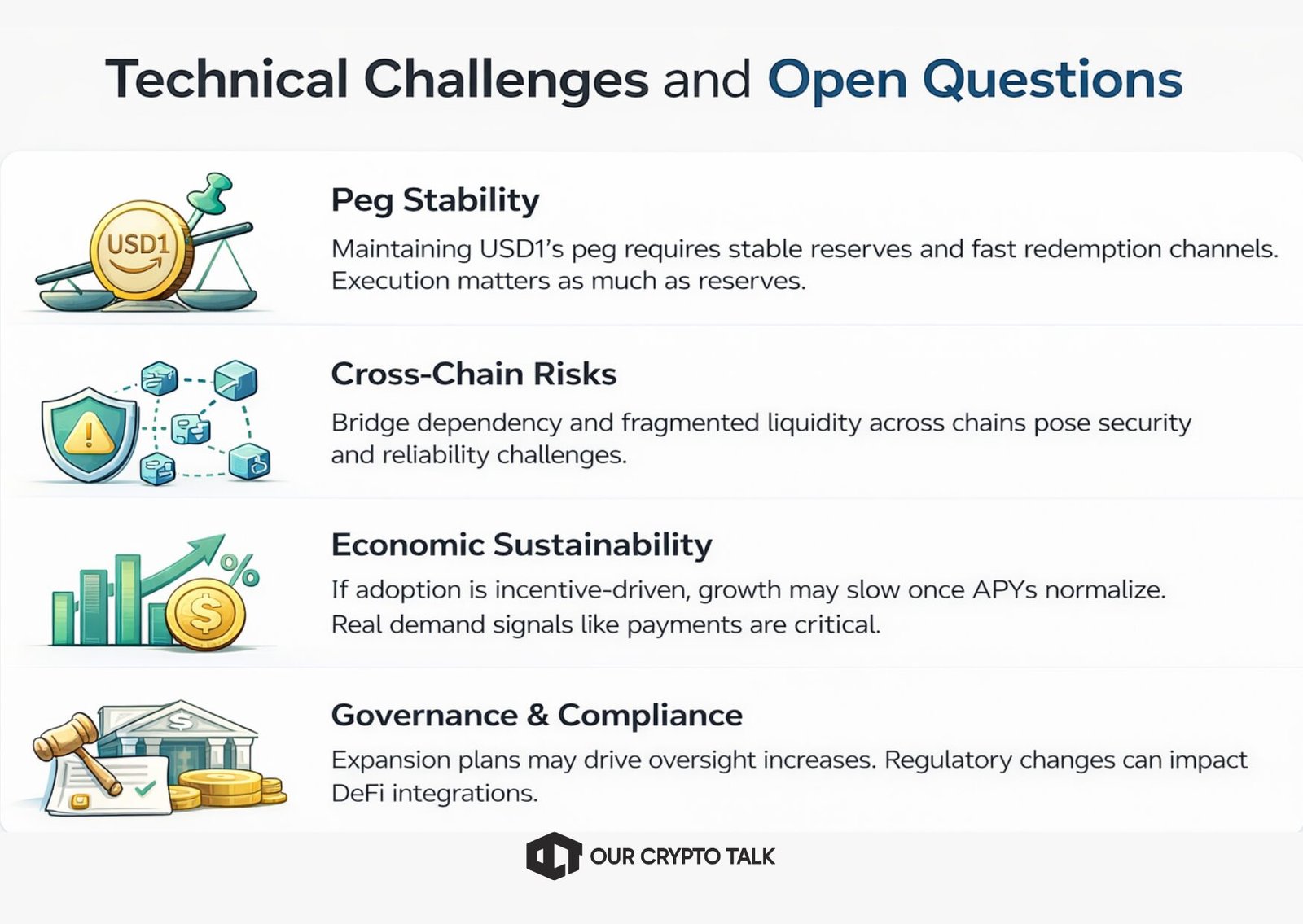 Technical Challenges and Open Questions

USD1

Peg Stability

Maintaining USD1's peg requires stable reserves and fast redemption channels. Execution matters as much as reserves.

Cross-Chain Risks

Bridge dependency and fragmented liquidity across chains pose security and reliability challenges.

%

$

Economic Sustainability

If adoption is incentive-driven, growth may slow once APYs normalize. Real demand signals like payments are critical.

$

Governance & Compliance

Expansion plans may drive oversight increases. Regulatory changes can impact DeFi integrations.

OUR CRYPTO TALK